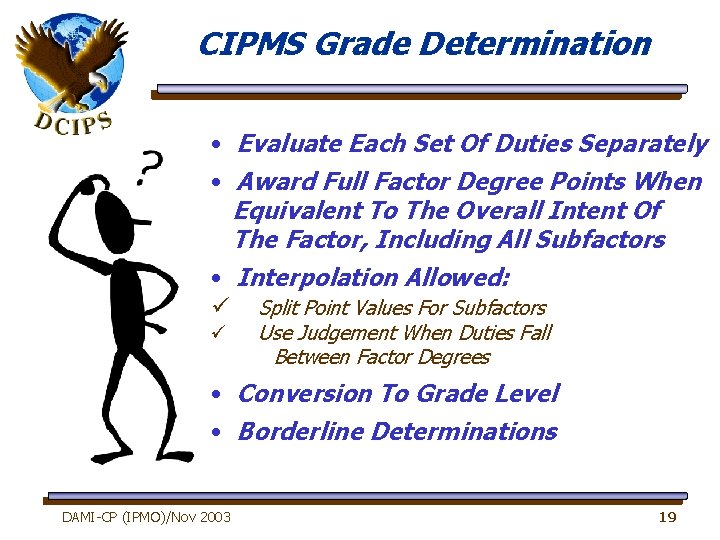 DCIPS

CIPMS Grade Determination

?

• Evaluate Each Set Of Duties Separately
• Award Full Factor Degree Points When Equivalent To The Overall Intent Of The Factor, Including All Subfactors
• Interpolation Allowed:
✓ Split Point Values For Subfactors
✓ Use Judgement When Duties Fall Between Factor Degrees
• Conversion To Grade Level
• Borderline Determinations

DAMI-CP (IPMO)/Nov 2003

19